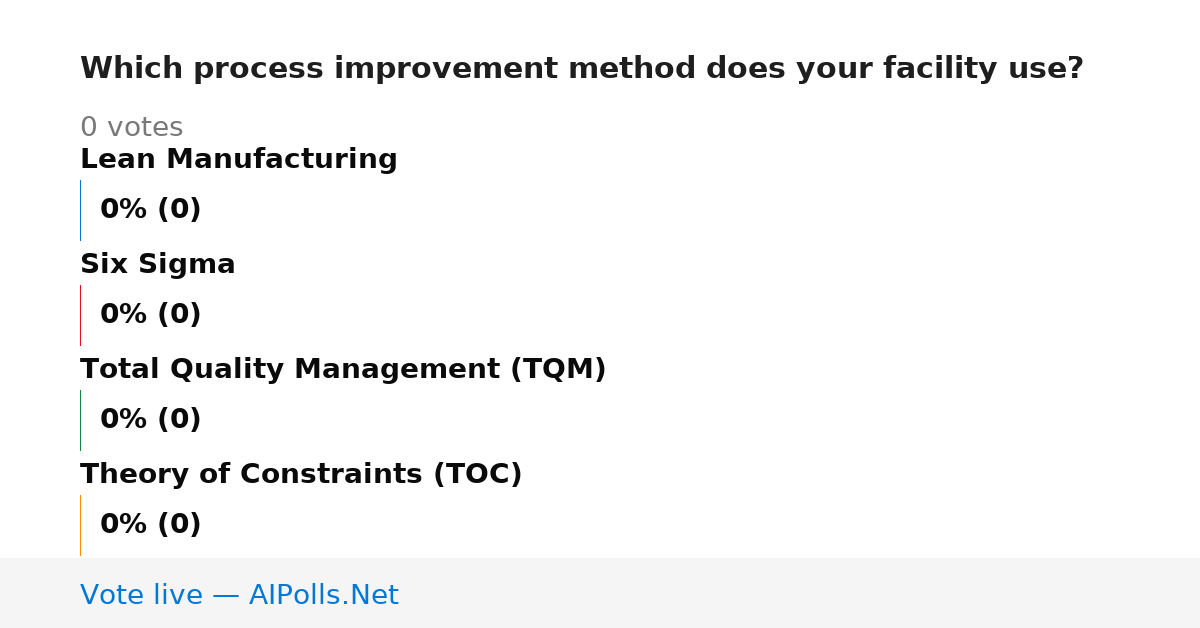 Which process improvement method does your facility use?

0 votes

Lean Manufacturing

0% (0)

Six Sigma

0% (0)

Total Quality Management (TQM)

0% (0)

Theory of Constraints (TOC)

0% (0)

Vote live — AIPolls.Net